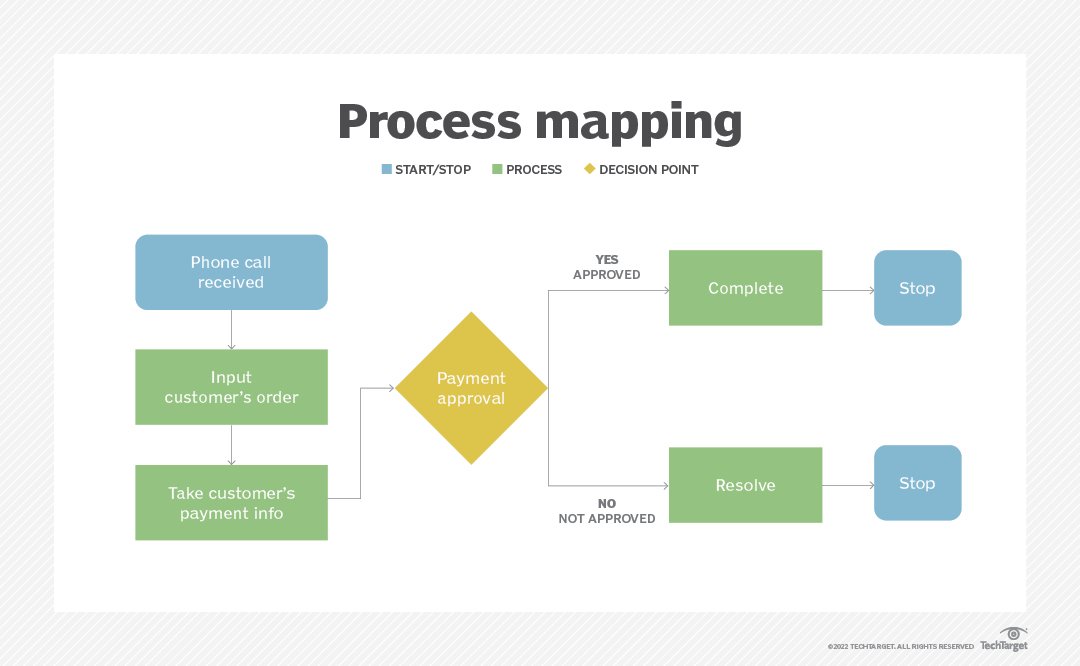 Process mapping

START/STOP PROCESS DECISION POINT

Phone call received

Input customer's order

Take customer's payment info

Payment approval

YES APPROVED

Complete

Stop

NO NOT APPROVED

Resolve

Stop

©2022 TECHTARGET. ALL RIGHTS RESERVED TechTarget